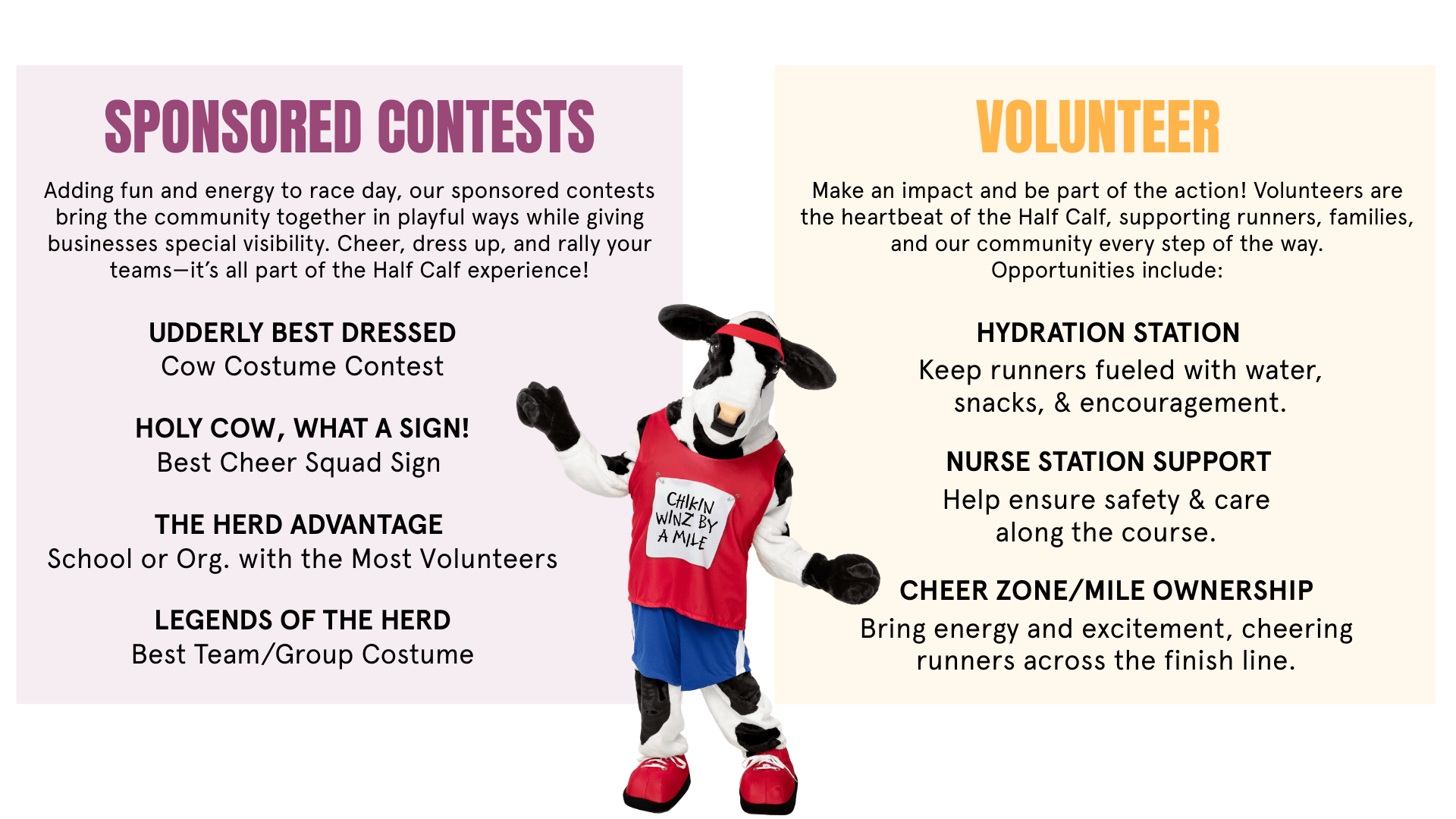 SPONSORED CONTESTS

Adding fun and energy to race day, our sponsored contests bring the community together in playful ways while giving businesses special visibility. Cheer, dress up, and rally your teams—it's all part of the Half Calf experience!

UDDERLY BEST DRESSED
Cow Costume Contest

HOLY COW, WHAT A SIGN!
Best Cheer Squad Sign

THE HERD ADVANTAGE
School or Org. with the Most Volunteers

LEGENDS OF THE HERD
Best Team/Group Costume

CHIKIN WINZ BY A MILE

VOLUNTEER

Make an impact and be part of the action! Volunteers are the heartbeat of the Half Calf, supporting runners, families, and our community every step of the way. Opportunities include:

HYDRATION STATION
Keep runners fueled with water, snacks, & encouragement.

NURSE STATION SUPPORT
Help ensure safety & care along the course.

CHEER ZONE/MILE OWNERSHIP
Bring energy and excitement, cheering runners across the finish line.